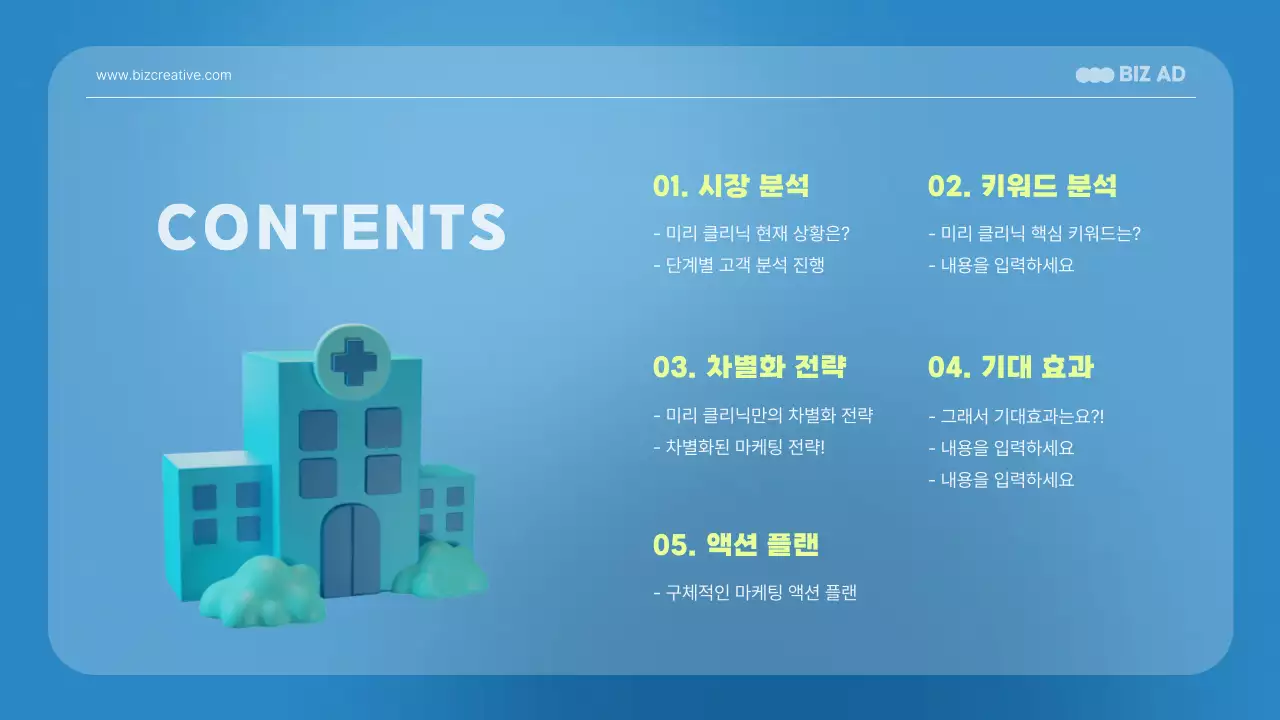 www.bizcreative.com

BIZ AD

CONTENTS

01. 시장 분석

- 미리 클리닉 현재 상황은?
- 단계별 고객 분석 진행

02. 키워드 분석

- 미리 클리닉 핵심 키워드는?
- 내용을 입력하세요

03. 차별화 전략

- 미리 클리닉만의 차별화 전략
- 차별화된 마케팅 전략!

04. 기대 효과

- 그래서 기대효과는요?!
- 내용을 입력하세요
- 내용을 입력하세요

05. 액션 플랜

- 구체적인 마케팅 액션 플랜